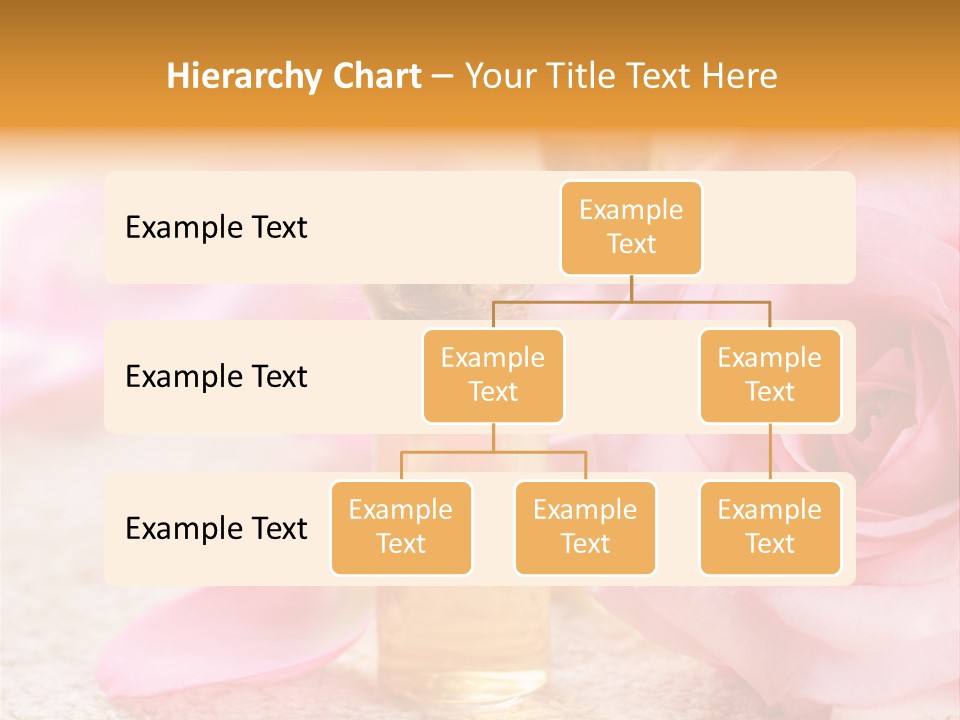 Hierarchy Chart – Your Title Text Here

Example Text

Example Text

Example Text

Example Text

Example Text

Example Text

Example Text

Example Text

Example Text